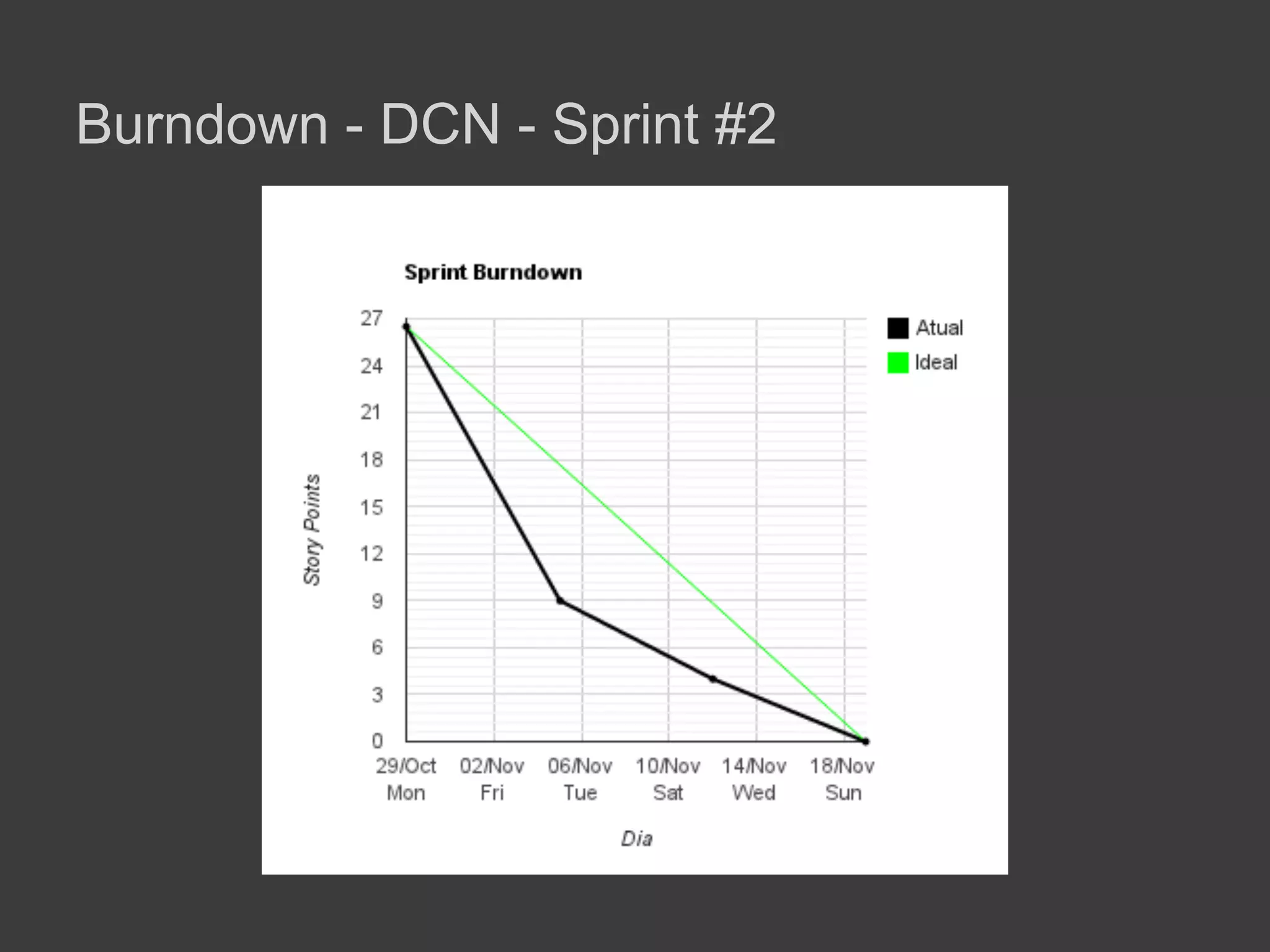 Burndown - DCN - Sprint #2

Sprint Burndown

Atual
Ideal

Story Points

27
24
21
18
15
12
9
6
3
0

29/Oct Mon
02/Nov Fri
06/Nov Tue
10/Nov Sat
14/Nov Wed
18/Nov Sun

Dia